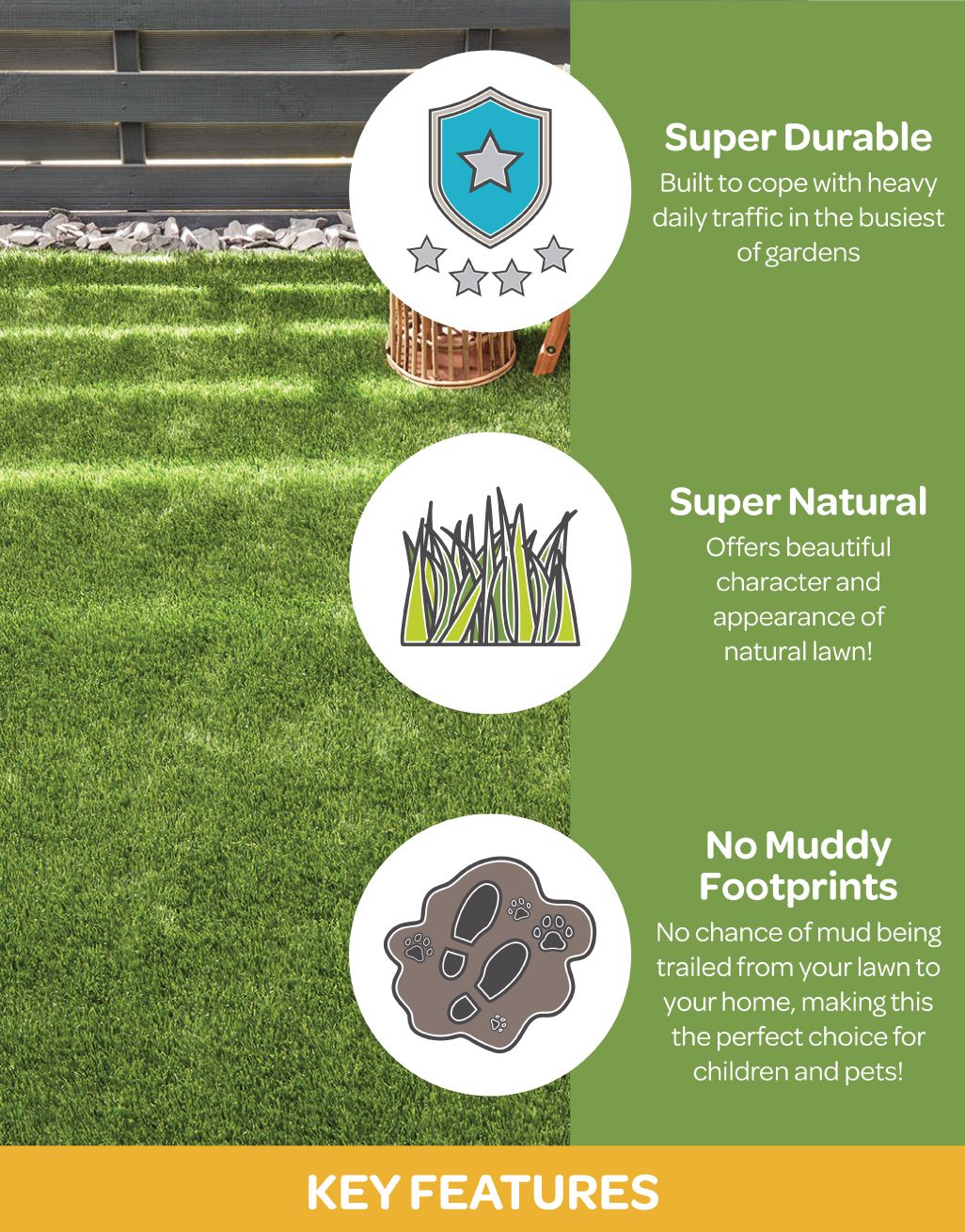 Super Durable
Built to cope with heavy daily traffic in the busiest of gardens

Super Natural
Offers beautiful character and appearance of natural lawn!

No Muddy Footprints
No chance of mud being trailed from your lawn to your home, making this the perfect choice for children and pets!

KEY FEATURES